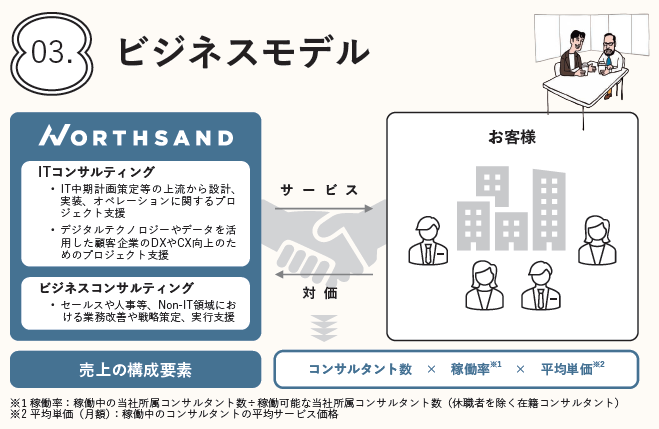 03. ビジネスモデル

NORTHSAND

ITコンサルティング

・IT中期計画策定等の上流から設計、実装、オペレーションに関するプロジェクト支援

・デジタルテクノロジーやデータを活用した顧客企業のDXやCX向上のためのプロジェクト支援

ビジネスコンサルティング

・セールスや人事等、Non-IT領域における業務改善や戦略策定、実行支援

サービス

対価

お客様

売上の構成要素

コンサルタント数 × 稼働率$^{※1}$ × 平均単価$^{※2}$

※1 稼働率：稼働中の当社所属コンサルタント数÷稼働可能な当社所属コンサルタント数（休職者を除く在籍コンサルタント）
※2 平均単価（月額）：稼働中のコンサルタントの平均サービス価格